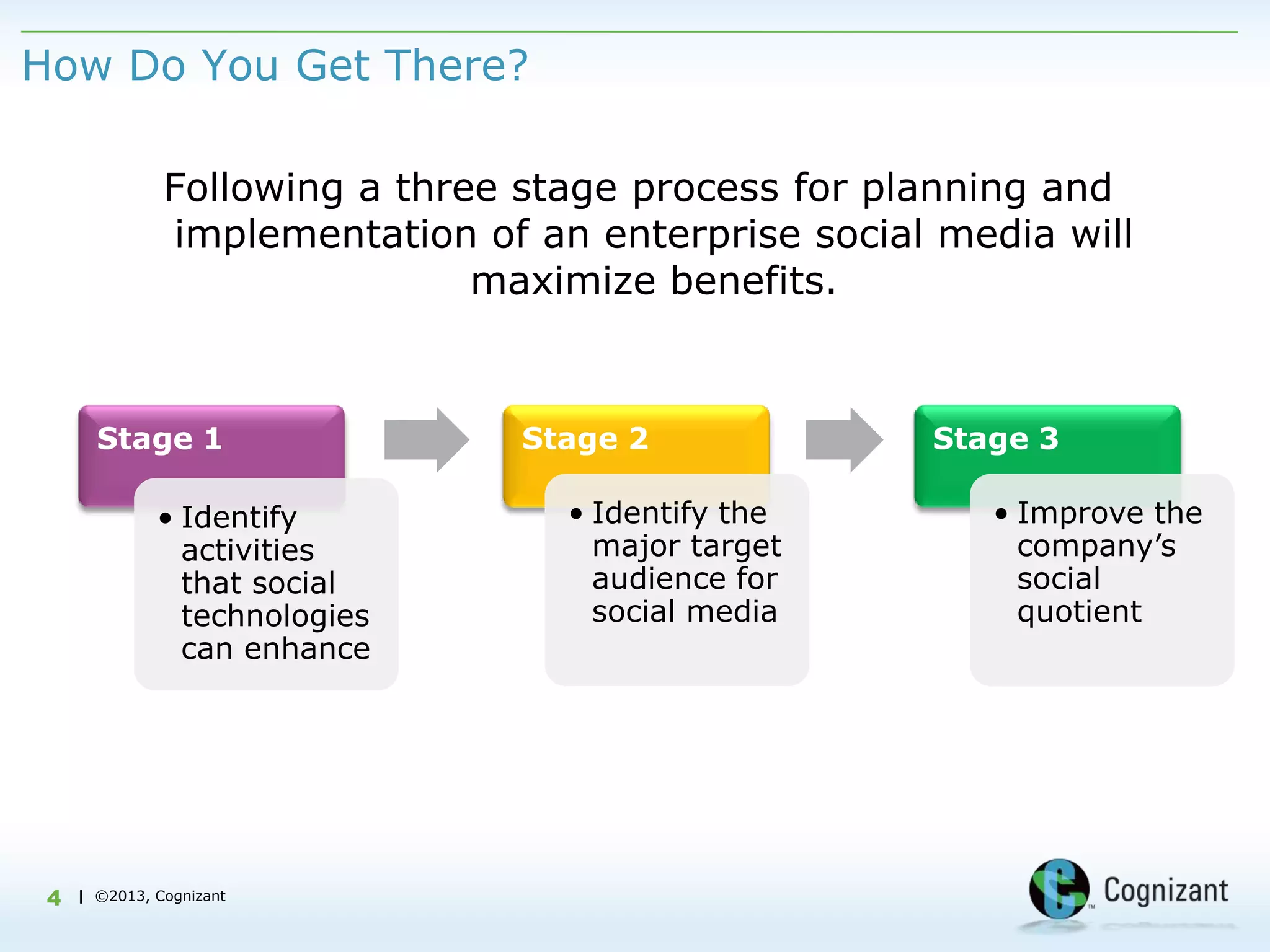 How Do You Get There?

Following a three stage process for planning and implementation of an enterprise social media will maximize benefits.

Stage 1

• Identify activities that social technologies can enhance

Stage 2

• Identify the major target audience for social media

Stage 3

• Improve the company's social quotient

4 | ©2013, Cognizant

Cognizant